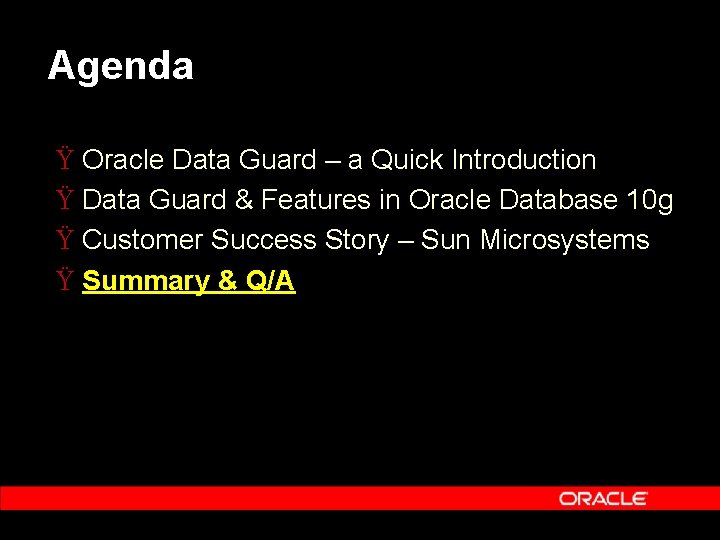 Agenda

Ÿ Oracle Data Guard – a Quick Introduction
Ÿ Data Guard & Features in Oracle Database 10g
Ÿ Customer Success Story – Sun Microsystems
Ÿ Summary & Q/A

ORACLE